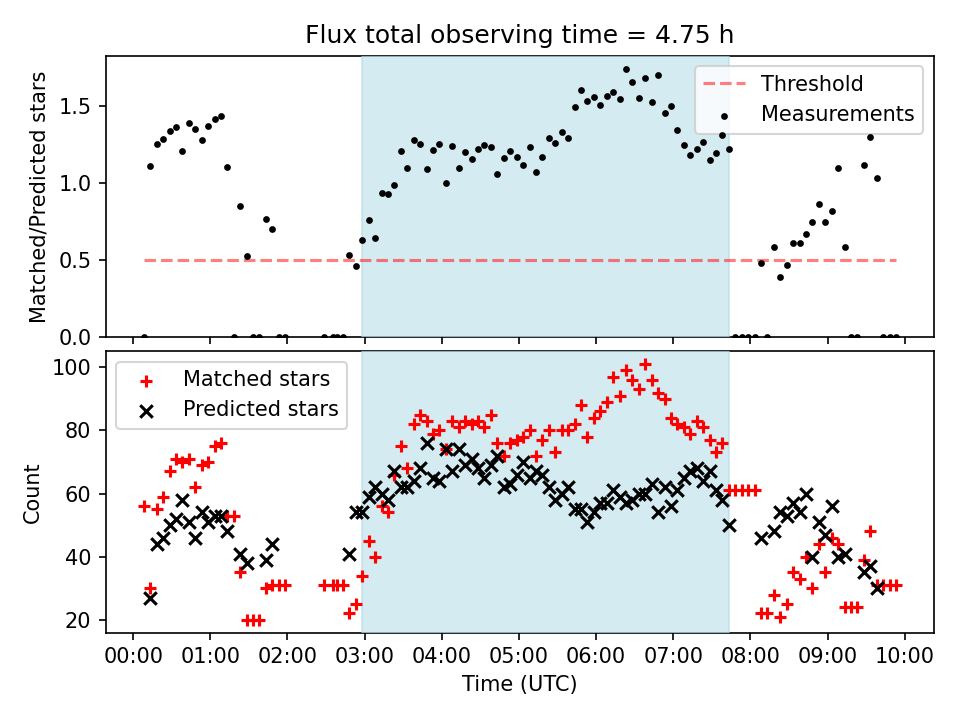 Flux total observing time = 4.75 h

Matched/Predicted stars

1.5
1.0
0.5
0.0

Threshold
Measurements

Count

100
80
60
40
20

Matched stars
Predicted stars

00:00 01:00 02:00 03:00 04:00 05:00 06:00 07:00 08:00 09:00 10:00

Time (UTC)